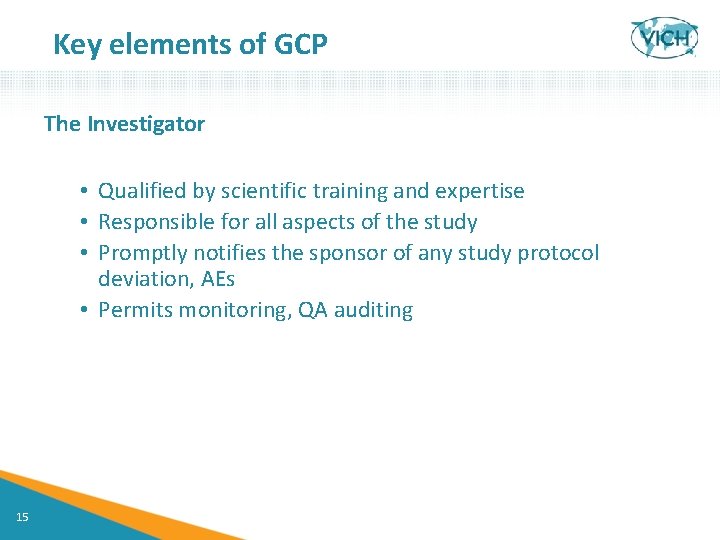 Key elements of GCP

VICH

The Investigator

• Qualified by scientific training and expertise
• Responsible for all aspects of the study
• Promptly notifies the sponsor of any study protocol deviation, AEs
• Permits monitoring, QA auditing

15